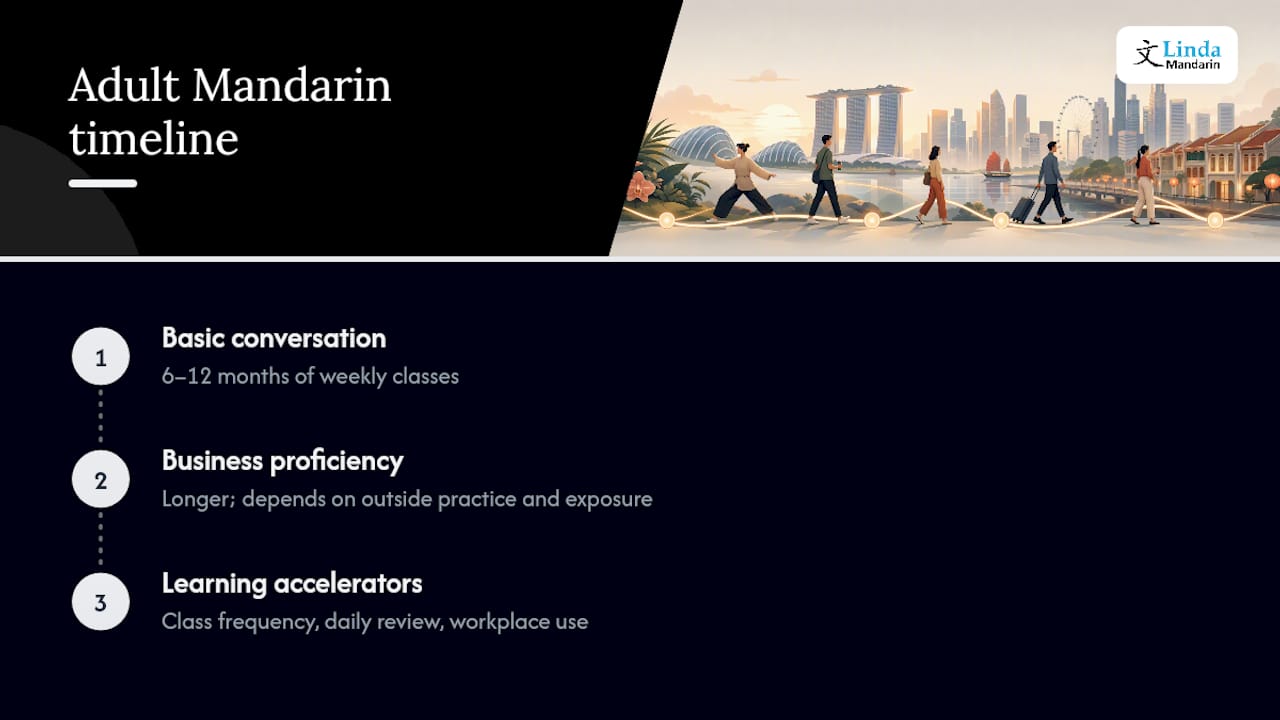 Adult Mandarin timeline

文 Linda Mandarin

1
Basic conversation
6–12 months of weekly classes

2
Business proficiency
Longer; depends on outside practice and exposure

3
Learning accelerators
Class frequency, daily review, workplace use